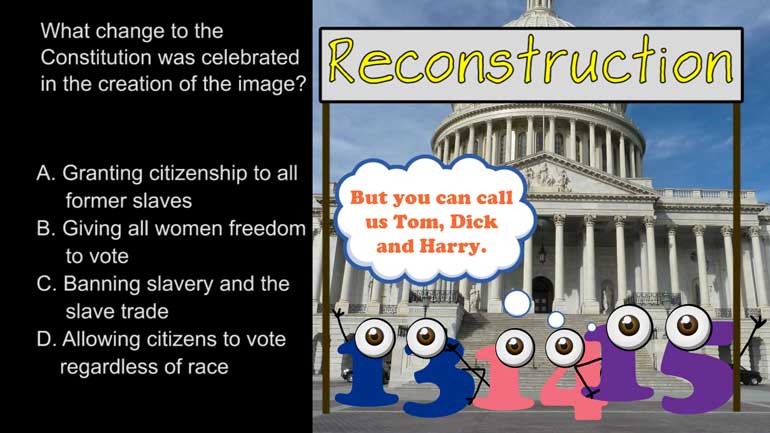 What change to the Constitution was celebrated in the creation of the image?

A. Granting citizenship to all former slaves
B. Giving all women freedom to vote
C. Banning slavery and the slave trade
D. Allowing citizens to vote regardless of race

Reconstruction

But you can call us Tom, Dick and Harry.

13 14 15